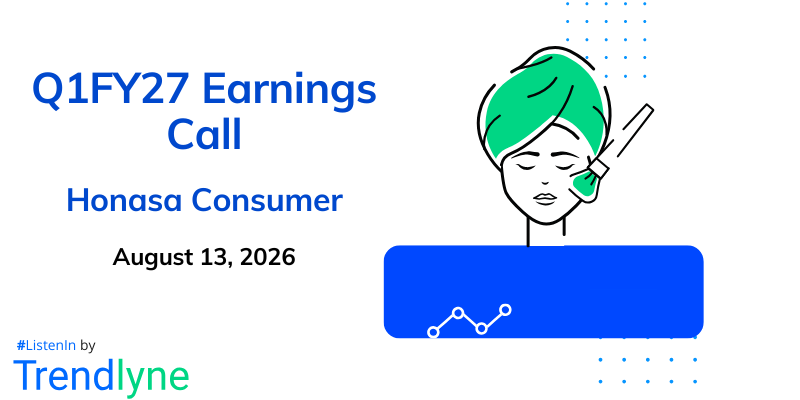 Q1FY27 Earnings Call

Honasa Consumer

August 13, 2026

#ListenIn by

Trendlyne